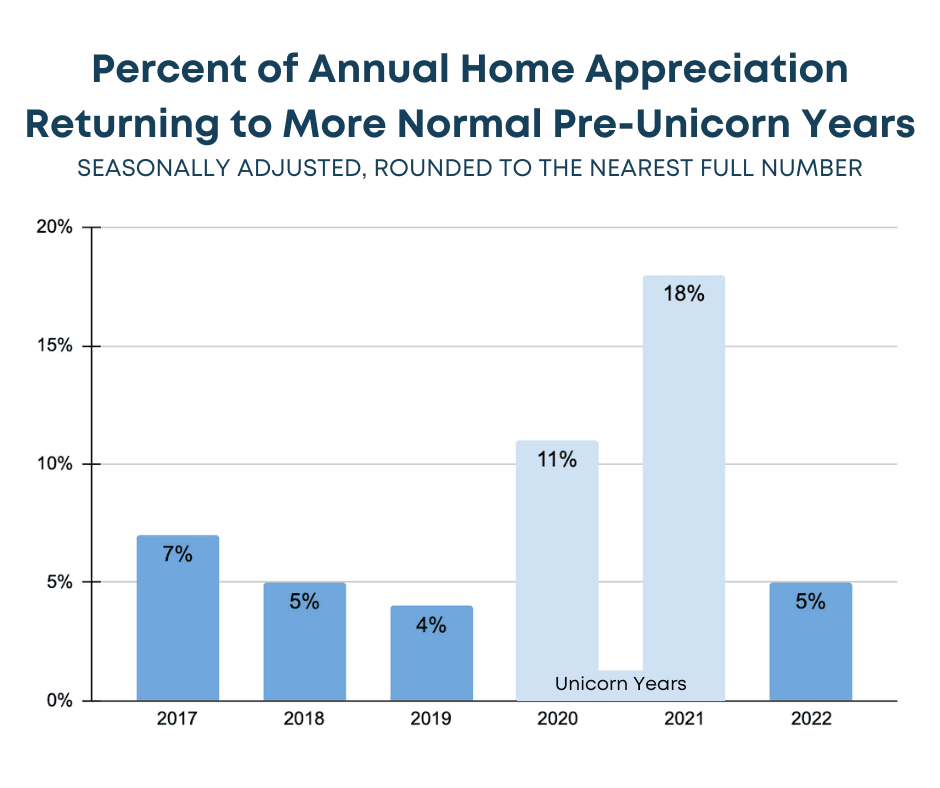 Percent of Annual Home Appreciation Returning to More Normal Pre-Unicorn Years

SEASONALLY ADJUSTED, ROUNDED TO THE NEAREST FULL NUMBER

20%
15%
10%
5%
0%

7%
5%
4%
11%
18%
5%

Unicorn Years

2017
2018
2019
2020
2021
2022